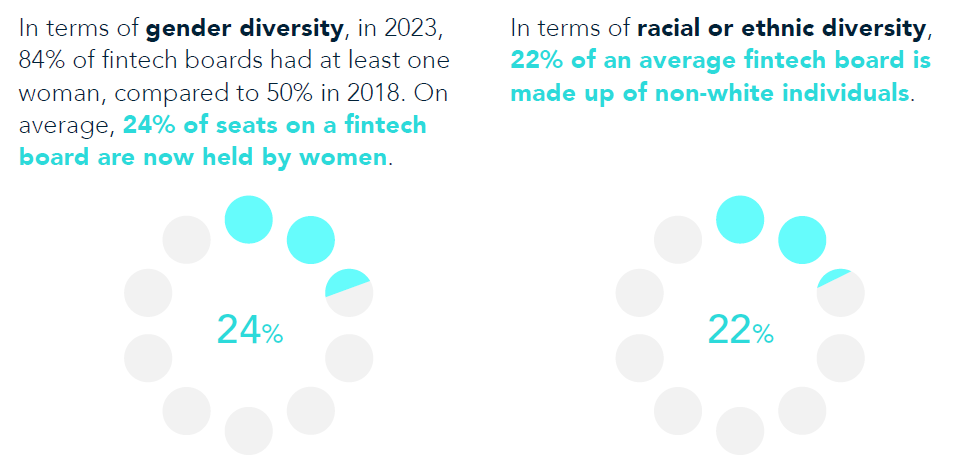 In terms of gender diversity, in 2023, 84% of fintech boards had at least one woman, compared to 50% in 2018. On average, 24% of seats on a fintech board are now held by women.

24%

In terms of racial or ethnic diversity, 22% of an average fintech board is made up of non-white individuals.

22%